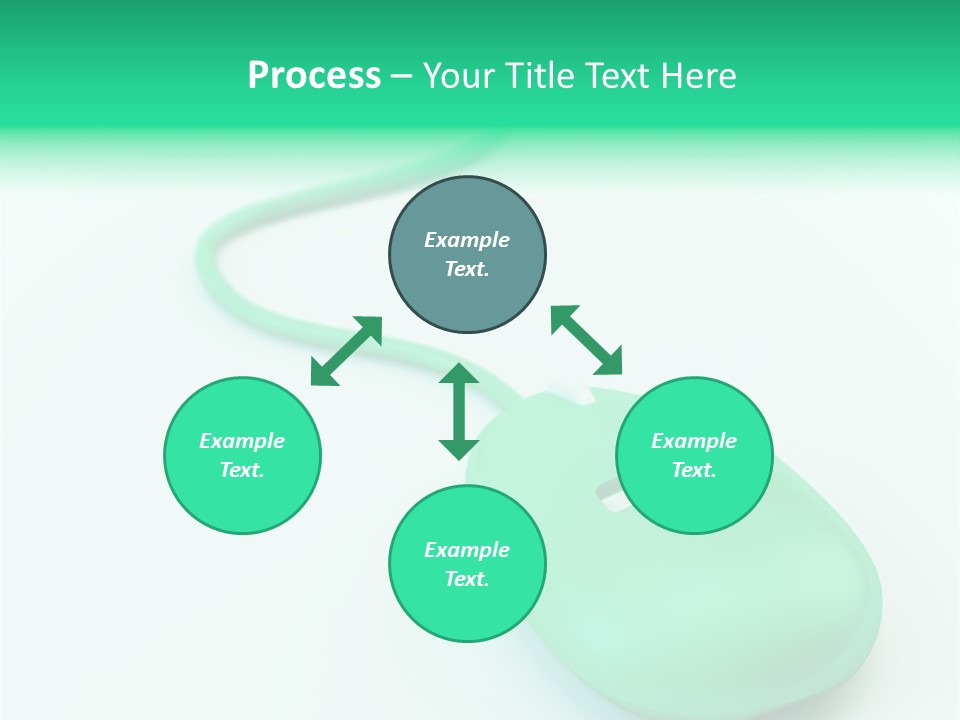 Process – Your Title Text Here

Example Text.

Example Text.

Example Text.

Example Text.